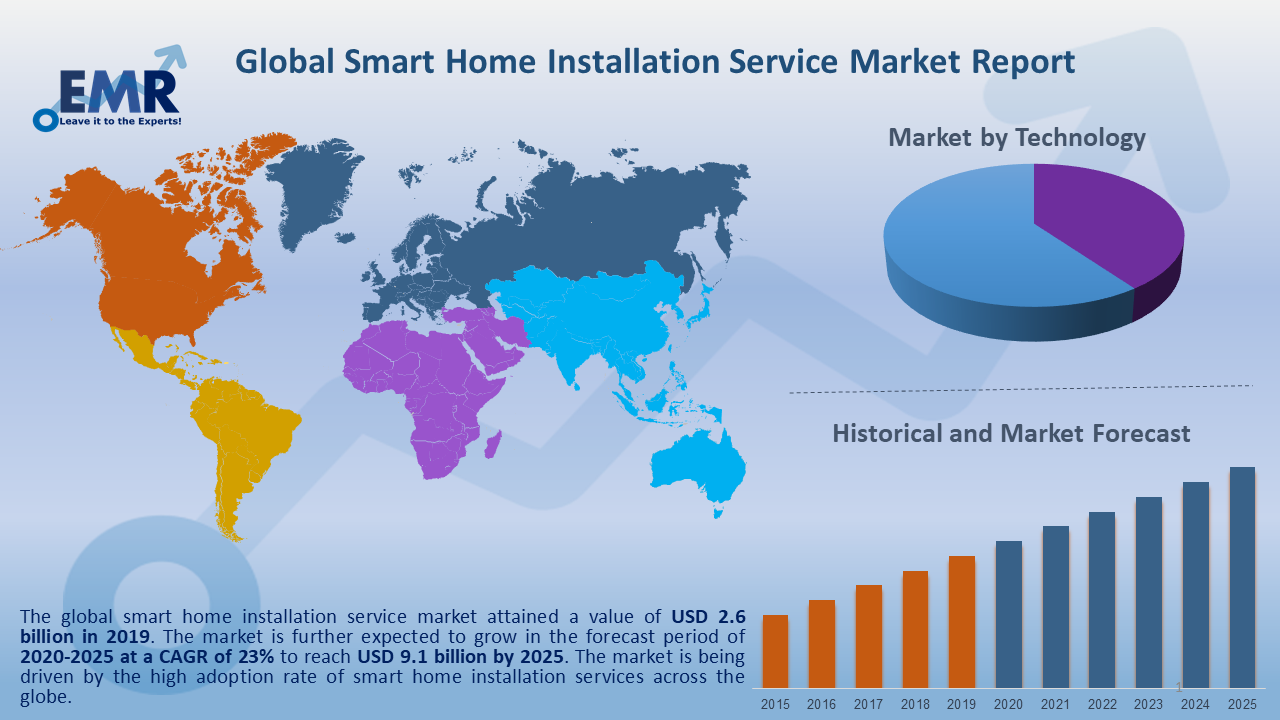 EMR
Leave it to the Experts!

Global Smart Home Installation Service Market Report

Market by Technology

Historical and Market Forecast

The global smart home installation service market attained a value of USD 2.6 billion in 2019. The market is further expected to grow in the forecast period of 2020-2025 at a CAGR of 23% to reach USD 9.1 billion by 2025. The market is being driven by the high adoption rate of smart home installation services across the globe.

2015 2016 2017 2018 2019 2020 2021 2022 2023 2024 2025

1